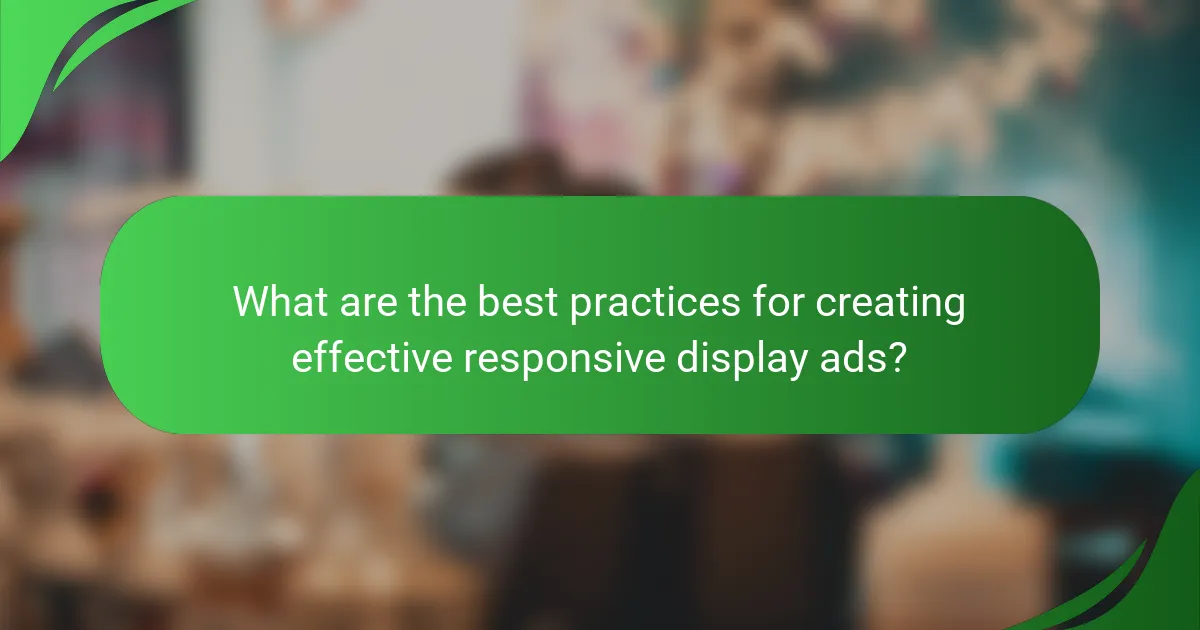 What are the best practices for creating effective responsive display ads?